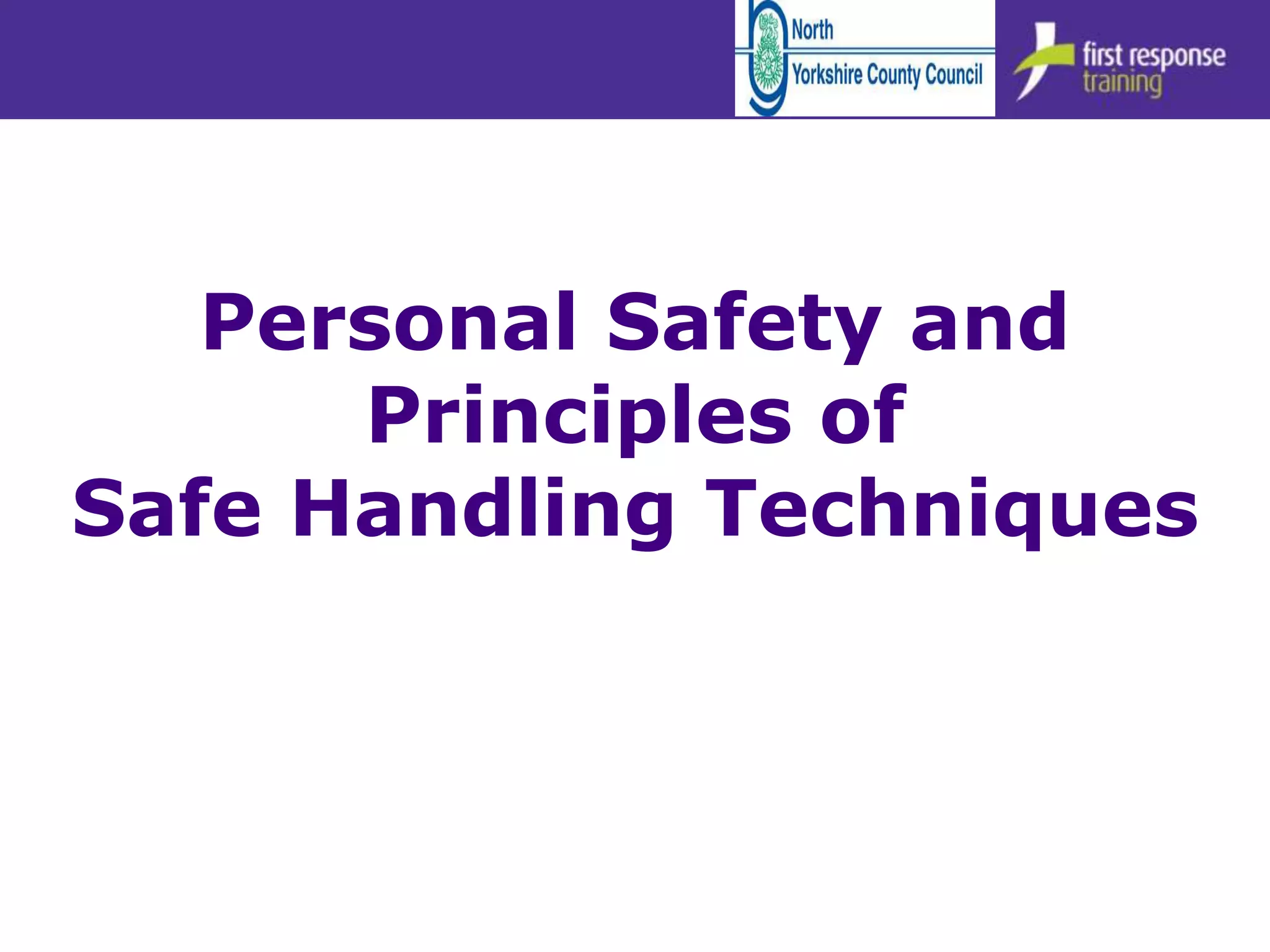 North Yorkshire County Council

first response training

Personal Safety and Principles of Safe Handling Techniques